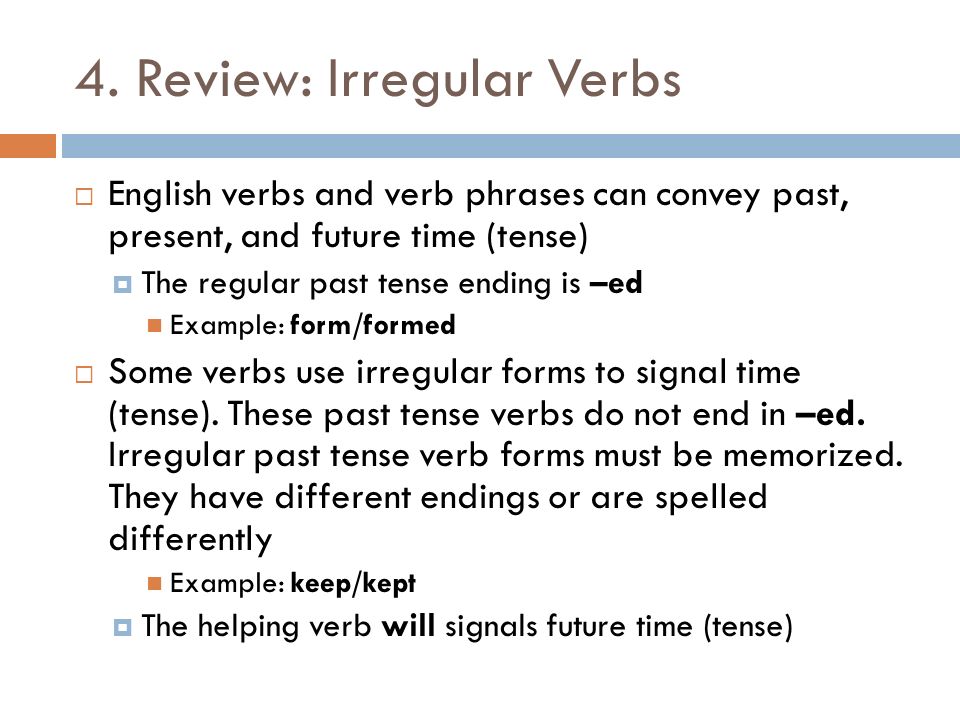 4. Review: Irregular Verbs

English verbs and verb phrases can convey past, present, and future time (tense)

The regular past tense ending is –ed

Example: form/formed

Some verbs use irregular forms to signal time (tense). These past tense verbs do not end in –ed. Irregular past tense verb forms must be memorized. They have different endings or are spelled differently

Example: keep/kept

The helping verb will signals future time (tense)